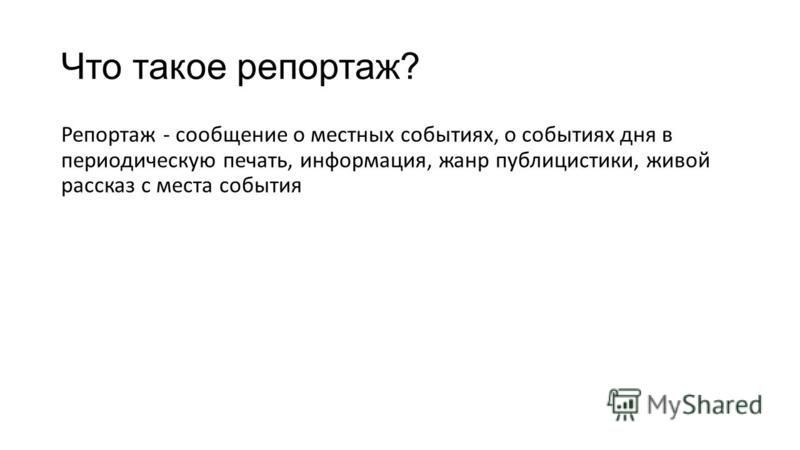 Что такое репортаж?

Репортаж - сообщение о местных событиях, о событиях дня в периодическую печать, информация, жанр публицистики, живой рассказ с места события

MyShared